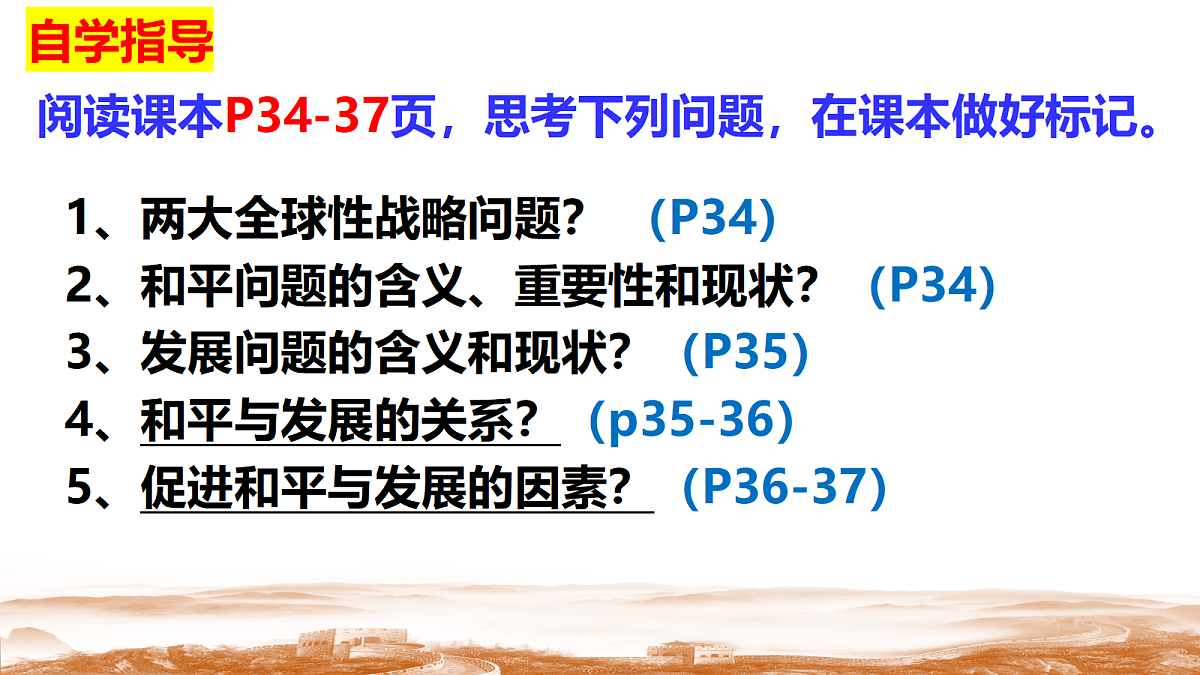 自学指导

阅读课本P34-37页，思考下列问题，在课本做好标记。

1、两大全球性战略问题？ （P34）
2、和平问题的含义、重要性和现状？ （P34）
3、发展问题的含义和现状？ （P35）
4、和平与发展的关系？ （p35-36）
5、促进和平与发展的因素？ （P36-37）